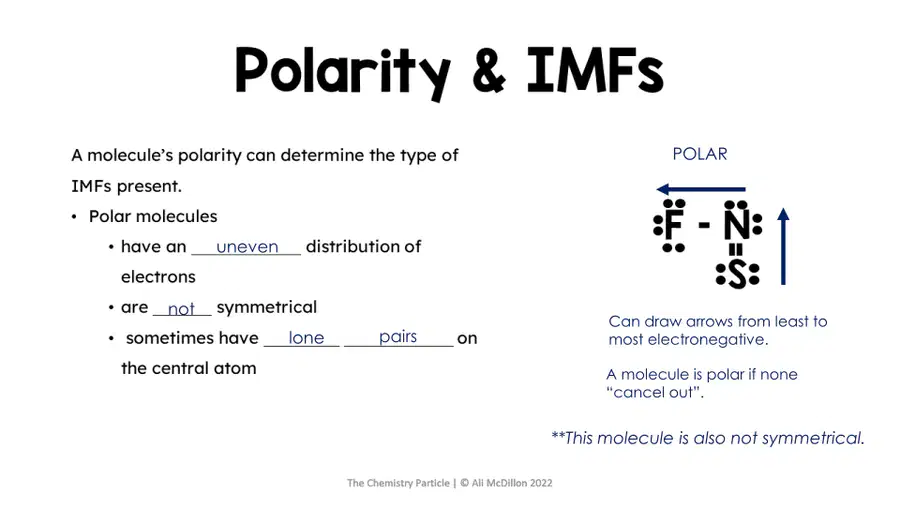 Polarity & IMFs

A molecule's polarity can determine the type of IMFs present.

• Polar molecules
  • have an uneven distribution of electrons
  • are not symmetrical
  • sometimes have lone pairs on the central atom

POLAR

F - N
    S

Can draw arrows from least to most electronegative.

A molecule is polar if none "cancel out".

**This molecule is also not symmetrical.

The Chemistry Particle | © Ali McDillon 2022